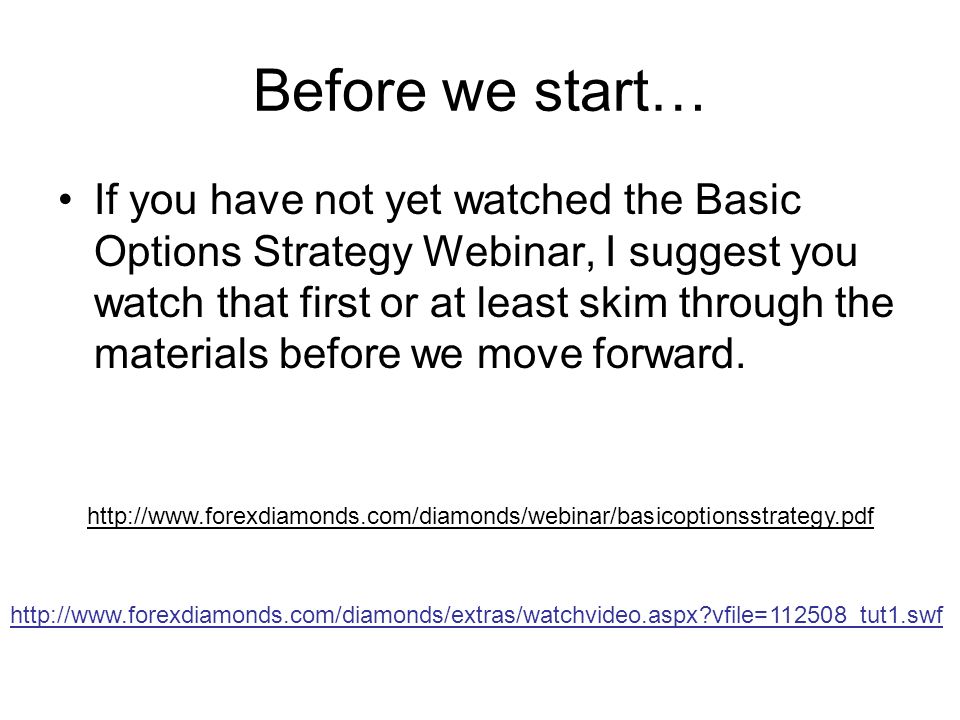 Before we start…

• If you have not yet watched the Basic Options Strategy Webinar, I suggest you watch that first or at least skim through the materials before we move forward.

http://www.forexdiamonds.com/diamonds/webinar/basicoptionsstrategy.pdf

http://www.forexdiamonds.com/diamonds/extras/watchvideo.aspx?vfile=112508_tut1.swf